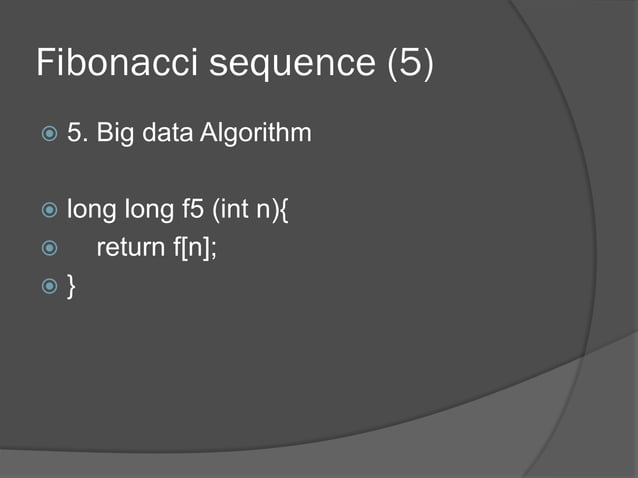 Fibonacci sequence (5)

5. Big data Algorithm

long long f5 (int n){
    return f[n];
}